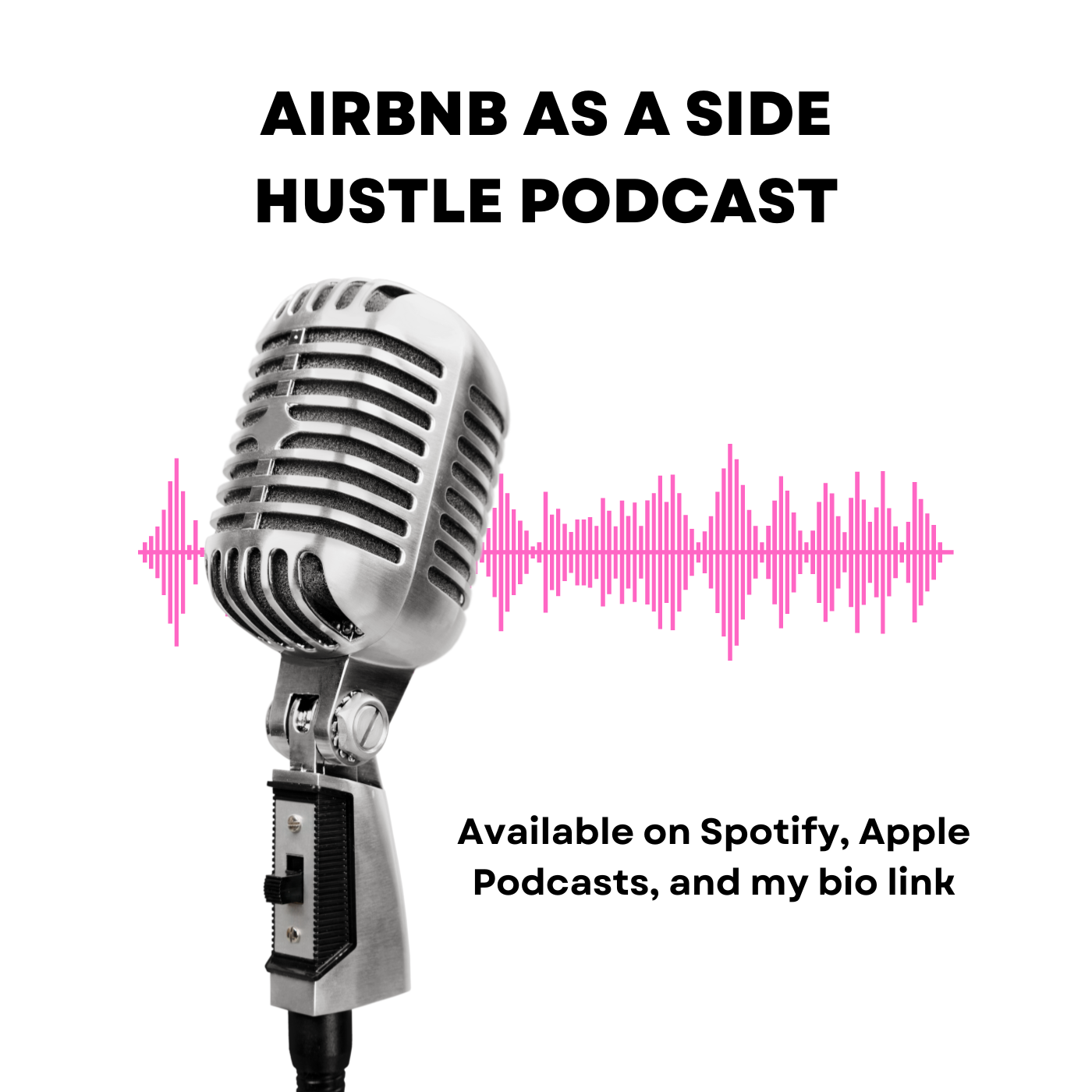 AIRBNB AS A SIDE HUSTLE PODCAST

Available on Spotify, Apple Podcasts, and my bio link